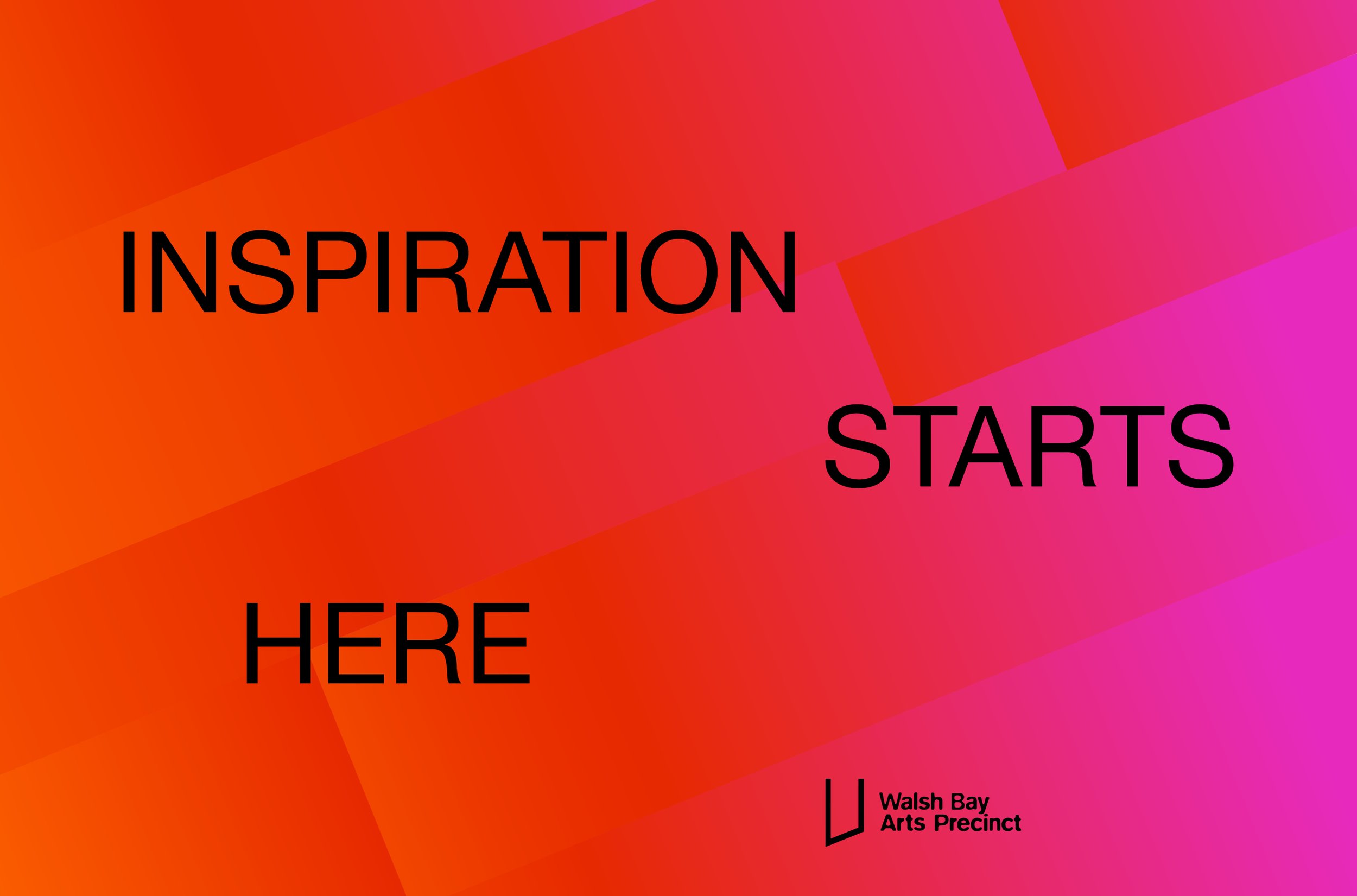 INSPIRATION
STARTS
HERE

Walsh Bay
Arts Precinct